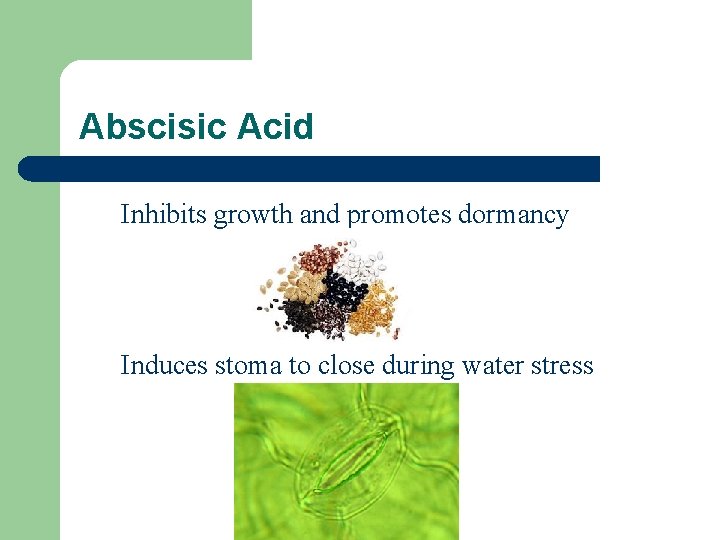 Abscisic Acid

Inhibits growth and promotes dormancy

Induces stoma to close during water stress